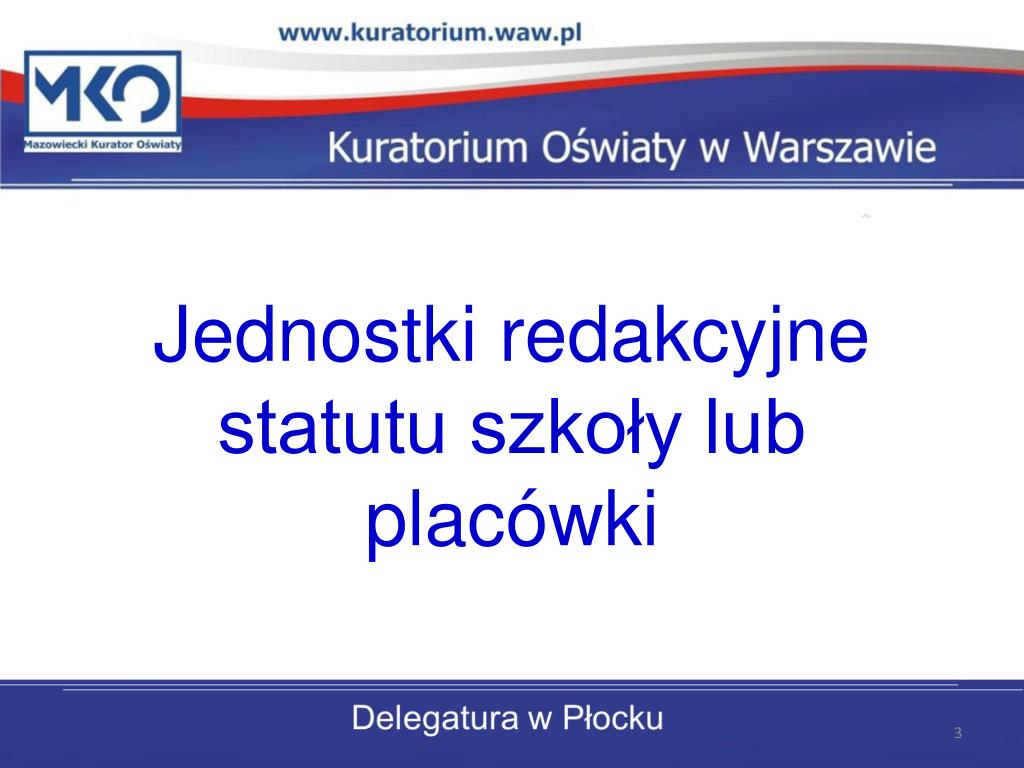 www.kuratorium.waw.pl

MKO
Mazowiecki Kurator Oświaty

Kuratorium Oświaty w Warszawie

Jednostki redakcyjne statutu szkoły lub placówki

Delegatura w Płocku

3